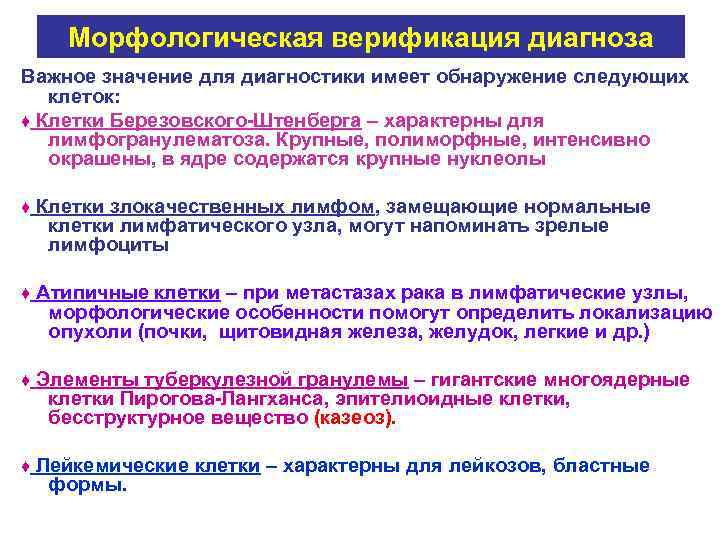 Морфологическая верификация диагноза

Важное значение для диагностики имеет обнаружение следующих клеток:

♦ Клетки Березовского-Штенберга – характерны для лимфогранулематоза. Крупные, полиморфные, интенсивно окрашены, в ядре содержатся крупные нуклеолы

♦ Клетки злокачественных лимфом, замещающие нормальные клетки лимфатического узла, могут напоминать зрелые лимфоциты

♦ Атипичные клетки – при метастазах рака в лимфатические узлы, морфологические особенности помогут определить локализацию опухоли (почки, щитовидная железа, желудок, легкие и др.)

♦ Элементы туберкулезной гранулемы – гигантские многоядерные клетки Пирогова-Лангханса, эпителиоидные клетки, бесструктурное вещество (казеоз).

♦ Лейкемические клетки – характерны для лейкозов, бластные формы.